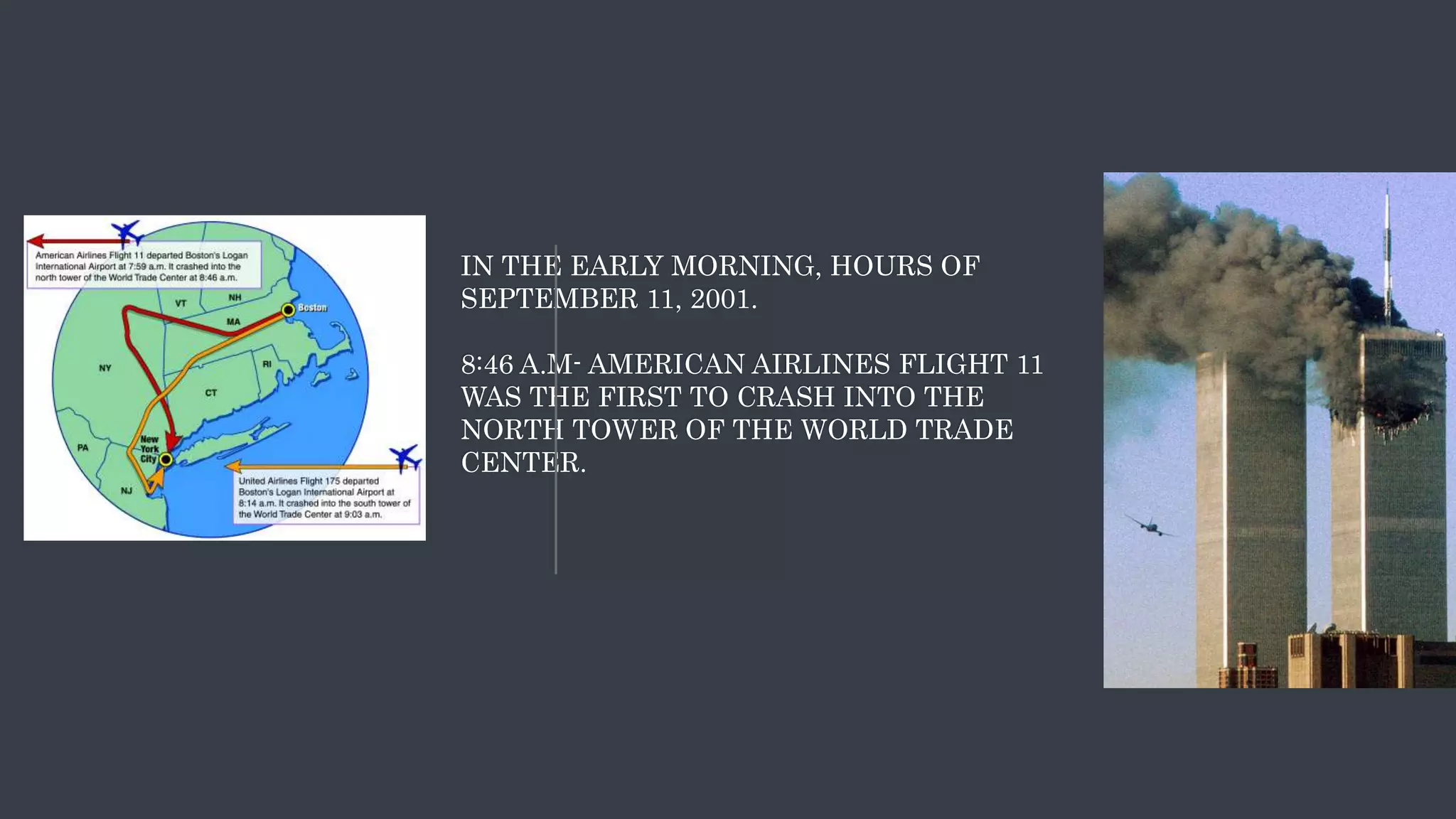 American Airlines Flight 11 departed Boston's Logan International Airport at 7:59 a.m. It crashed into the north tower of the World Trade Center at 8:46 a.m.

VT
NH
MA
Boston
NY
RI
CT
PA
New York City
NJ

United Airlines Flight 175 departed Boston's Logan International Airport at 8:14 a.m. It crashed into the south tower of the World Trade Center at 9:03 a.m.

IN THE EARLY MORNING, HOURS OF SEPTEMBER 11, 2001.

8:46 A.M- AMERICAN AIRLINES FLIGHT 11 WAS THE FIRST TO CRASH INTO THE NORTH TOWER OF THE WORLD TRADE CENTER.